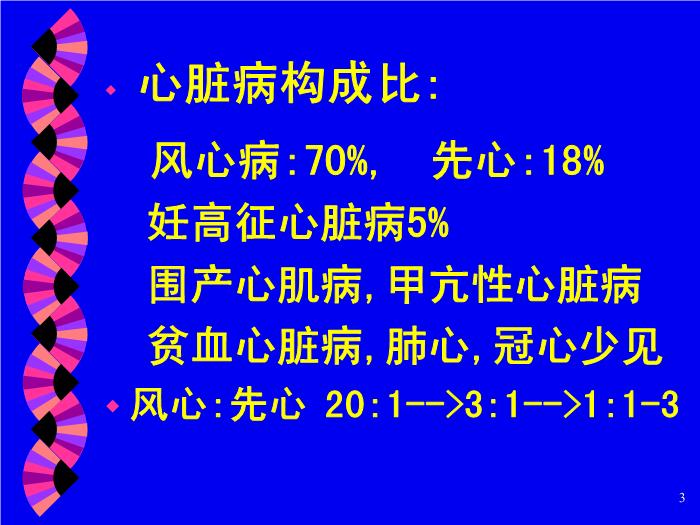 ◆ 心脏病构成比：

风心病：70%，　先心：18%

妊高征心脏病5%

围产心肌病，甲亢性心脏病

贫血心脏病，肺心，冠心少见

◆ 风心：先心 20：1-->3：1-->1：1-3

3